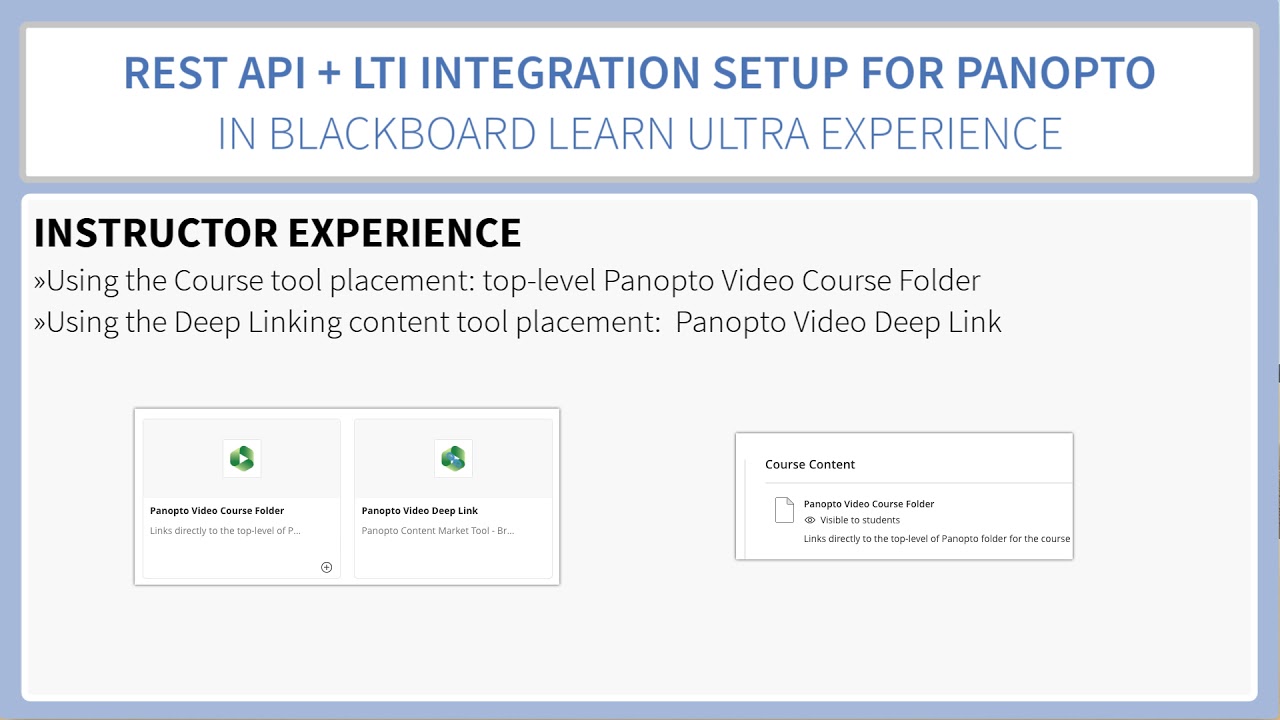 REST API + LTI INTEGRATION SETUP FOR PANOPTO
IN BLACKBOARD LEARN ULTRA EXPERIENCE

INSTRUCTOR EXPERIENCE
»Using the Course tool placement: top-level Panopto Video Course Folder
»Using the Deep Linking content tool placement: Panopto Video Deep Link

Panopto Video Course Folder
Links directly to the top-level of P...

Panopto Video Deep Link
Panopto Content Market Tool - Br...

Course Content
Panopto Video Course Folder
Visible to students
Links directly to the top-level of Panopto folder for the course